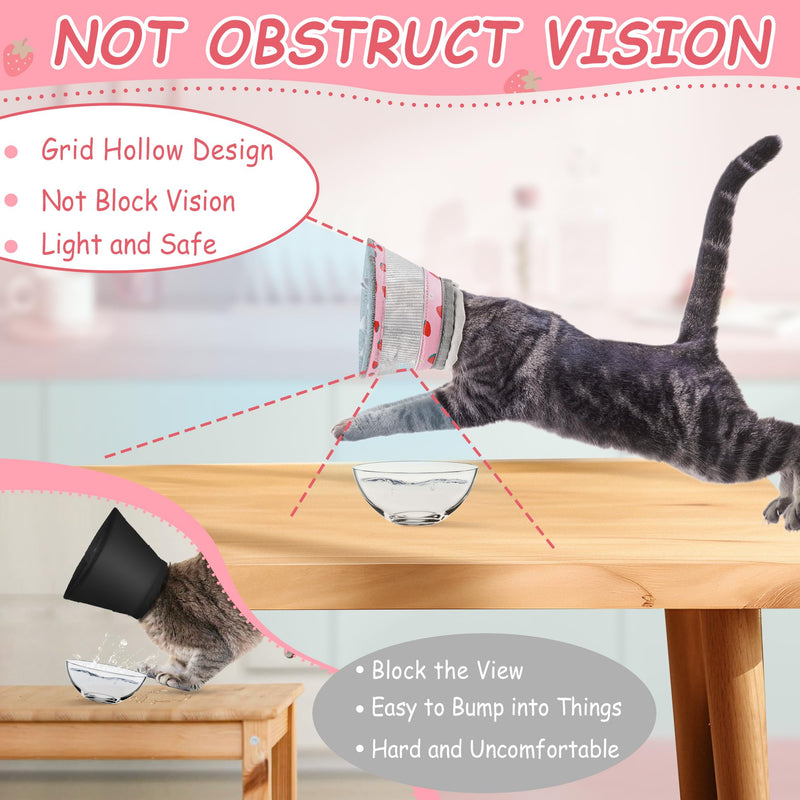 NOT OBSTRUCT VISION

• Grid Hollow Design
• Not Block Vision
• Light and Safe

• Block the View
• Easy to Bump into Things
• Hard and Uncomfortable